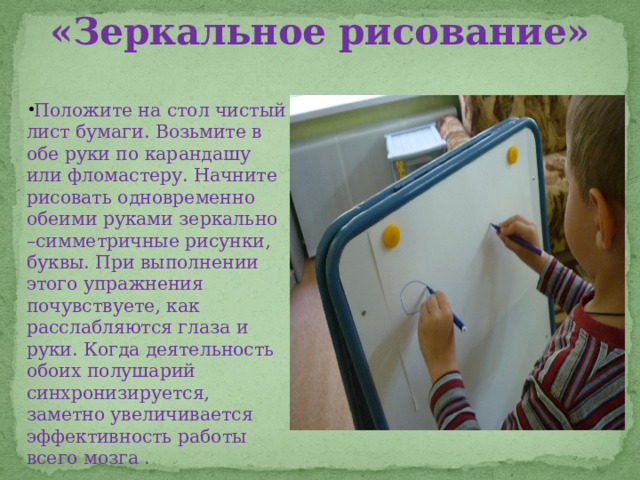 «Зеркальное рисование»

•Положите на стол чистый лист бумаги. Возьмите в обе руки по карандашу или фломастеру. Начните рисовать одновременно обеими руками зеркально –симметричные рисунки, буквы. При выполнении этого упражнения почувствуете, как расслабляются глаза и руки. Когда деятельность обоих полушарий синхронизируется, заметно увеличивается эффективность работы всего мозга .